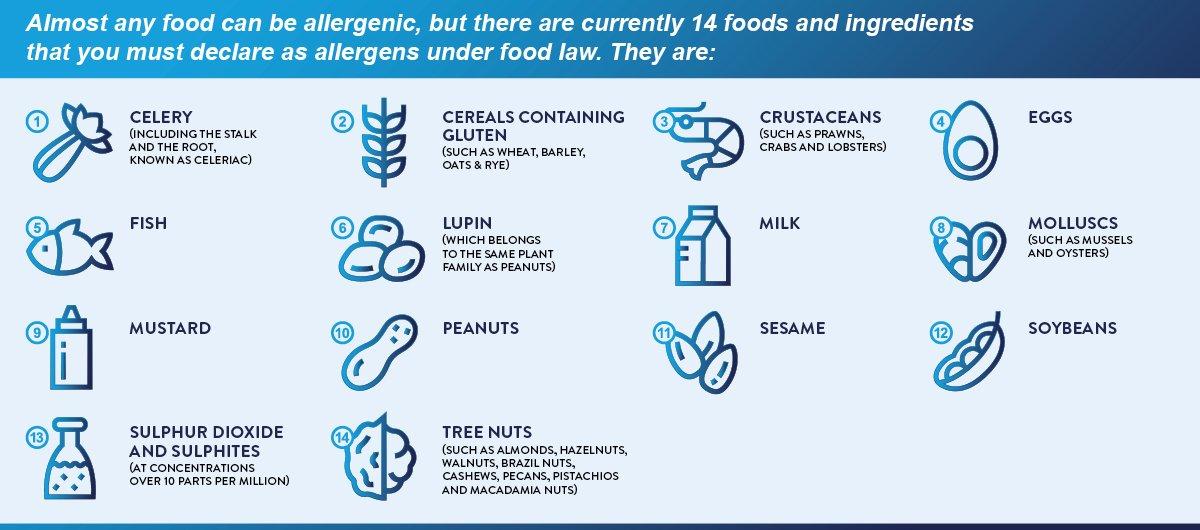 Almost any food can be allergenic, but there are currently 14 foods and ingredients that you must declare as allergens under food law. They are:

1 CELERY (INCLUDING THE STALK AND THE ROOT, KNOWN AS CELERIAC)

2 CEREALS CONTAINING GLUTEN (SUCH AS WHEAT, BARLEY, OATS & RYE)

3 CRUSTACEANS (SUCH AS PRAWNS, CRABS AND LOBSTERS)

4 EGGS

5 FISH

6 LUPIN (WHICH BELONGS TO THE SAME PLANT FAMILY AS PEANUTS)

7 MILK

8 MOLLUSCS (SUCH AS MUSSELS AND OYSTERS)

9 MUSTARD

10 PEANUTS

11 SESAME

12 SOYBEANS

13 SULPHUR DIOXIDE AND SULPHITES (AT CONCENTRATIONS OVER 10 PARTS PER MILLION)

14 TREE NUTS (SUCH AS ALMONDS, HAZELNUTS, WALNUTS, BRAZIL NUTS, CASHEWS, PECANS, PISTACHIOS AND MACADAMIA NUTS)